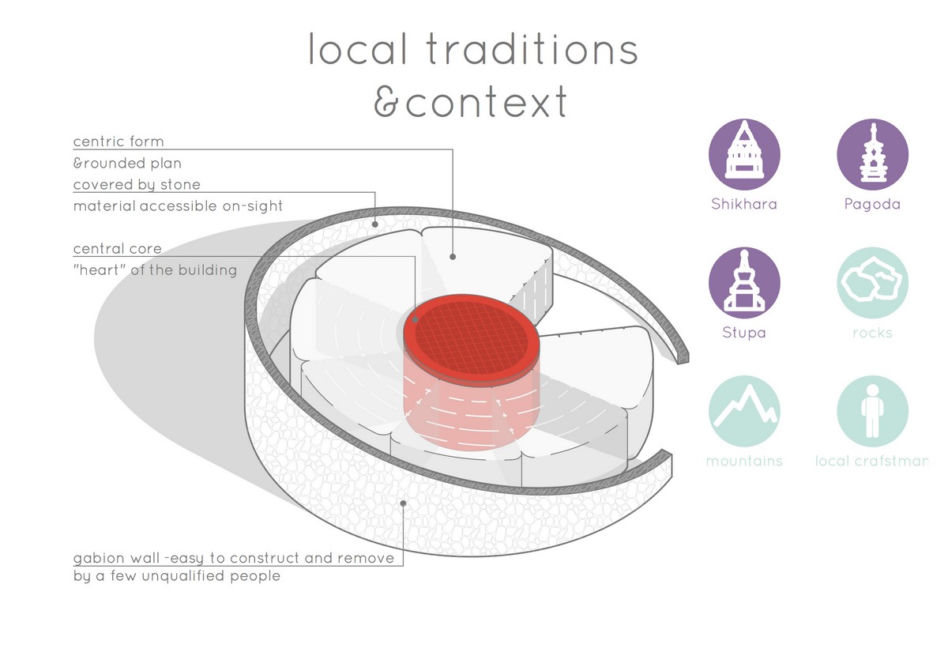 local traditions
&context

centric form
&rounded plan

covered by stone
material accessible on-sight

central core
"heart" of the building

gabion wall -easy to construct and remove
by a few unqualified people

Shikhara

Pagoda

Stupa

rocks

mountains

local crafstman